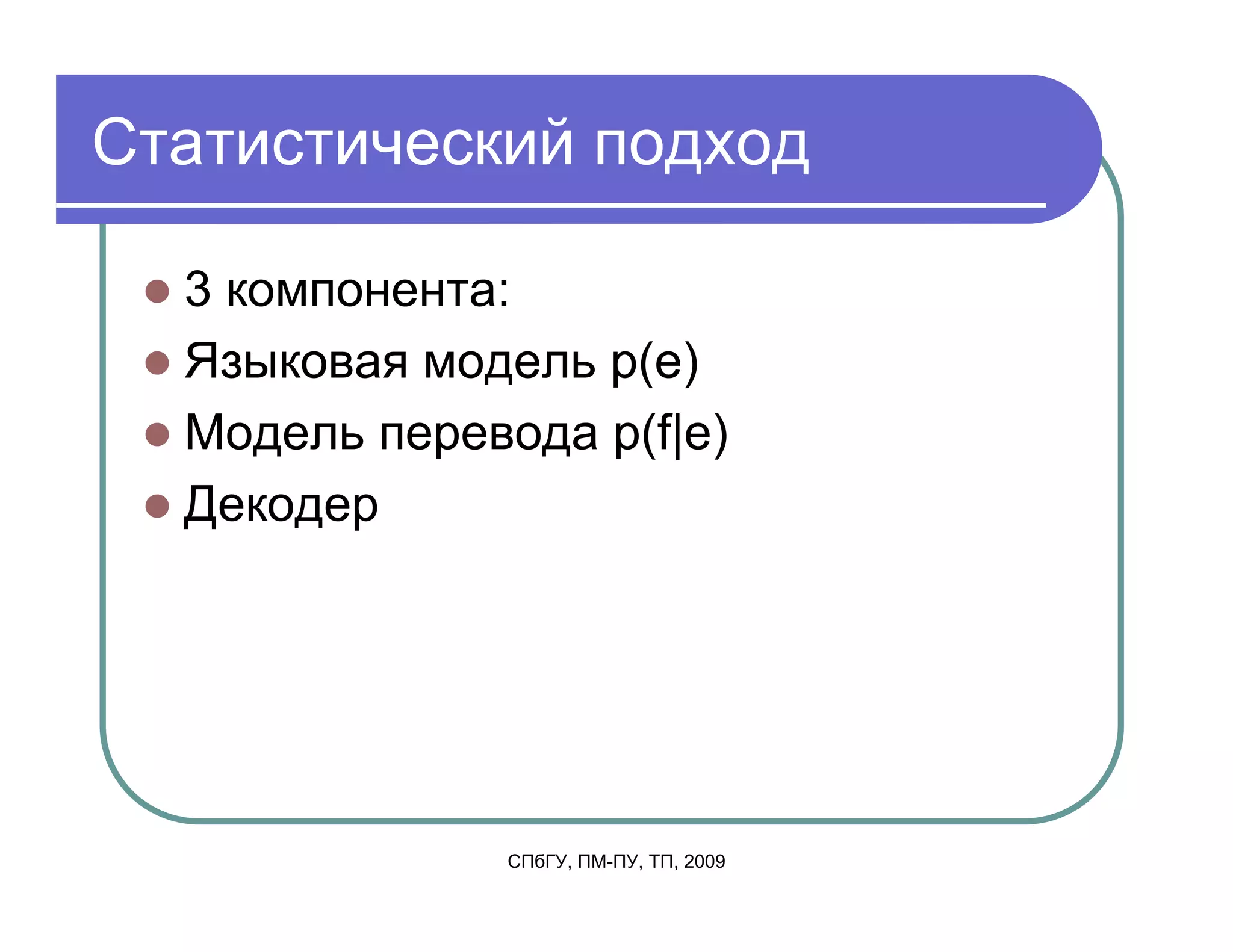 Статистический подход

- 3 компонента:
- Языковая модель p(e)
- Модель перевода p(f|e)
- Декодер

СПбГУ, ПМ-ПУ, ТП, 2009